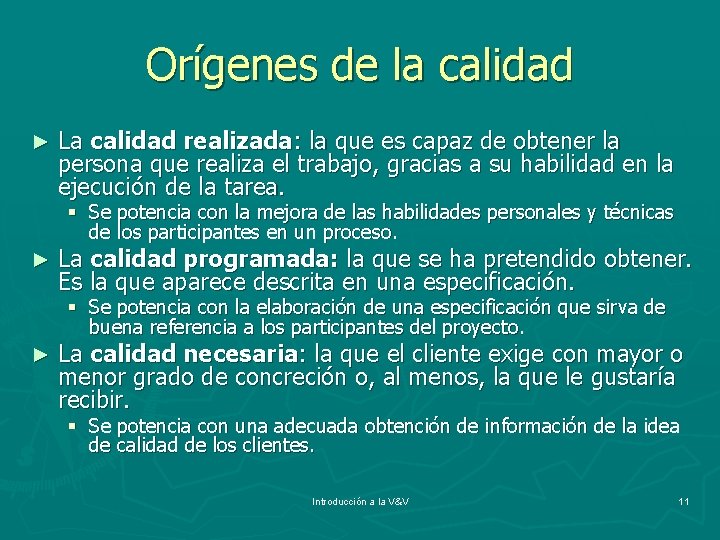 Orígenes de la calidad

► La calidad realizada: la que es capaz de obtener la persona que realiza el trabajo, gracias a su habilidad en la ejecución de la tarea.
▪ Se potencia con la mejora de las habilidades personales y técnicas de los participantes en un proceso.

► La calidad programada: la que se ha pretendido obtener. Es la que aparece descrita en una especificación.
▪ Se potencia con la elaboración de una especificación que sirva de buena referencia a los participantes del proyecto.

► La calidad necesaria: la que el cliente exige con mayor o menor grado de concreción o, al menos, la que le gustaría recibir.
▪ Se potencia con una adecuada obtención de información de la idea de calidad de los clientes.

Introducción a la V&V

11